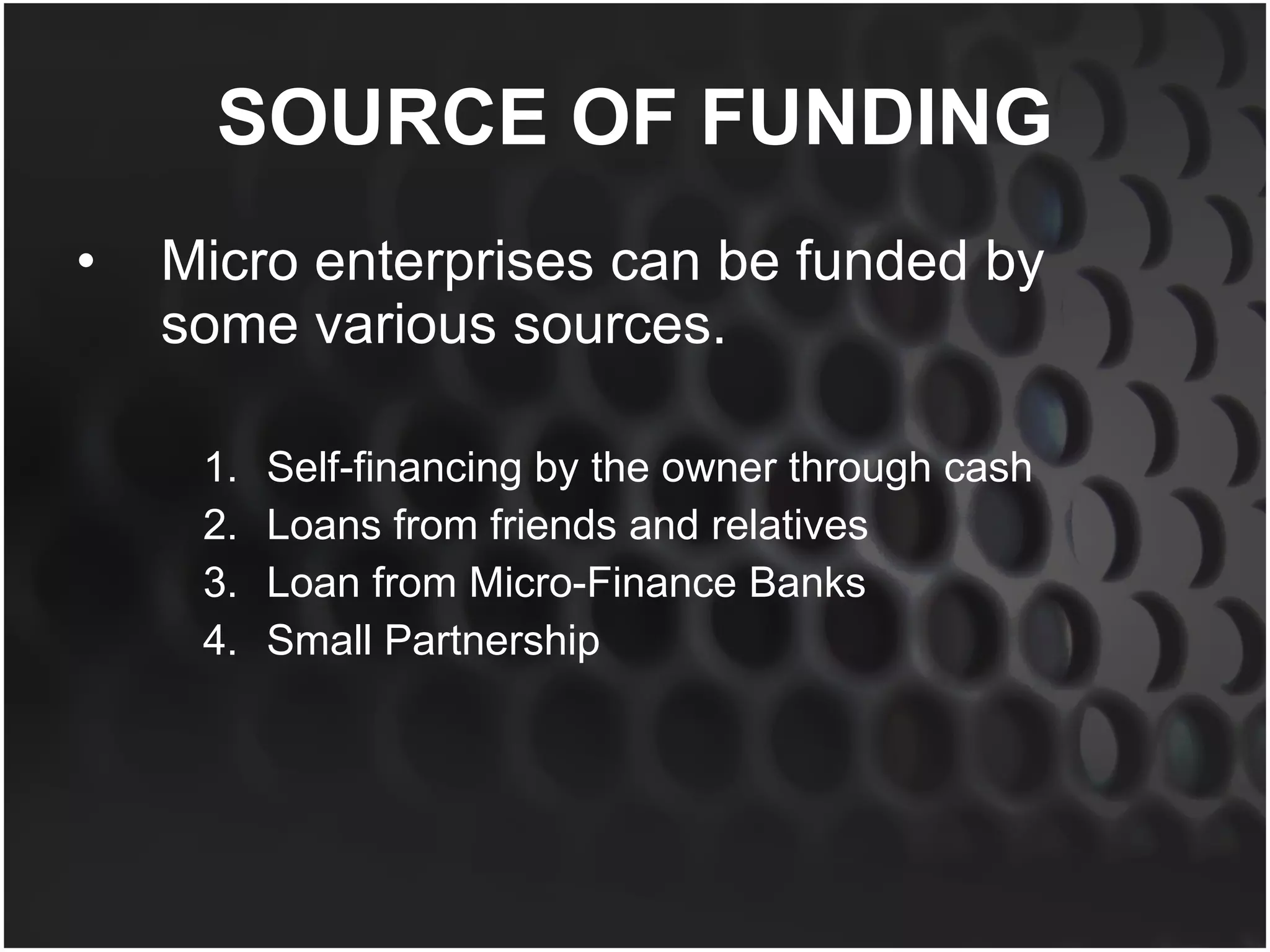 SOURCE OF FUNDING

• Micro enterprises can be funded by some various sources.

1. Self-financing by the owner through cash
2. Loans from friends and relatives
3. Loan from Micro-Finance Banks
4. Small Partnership